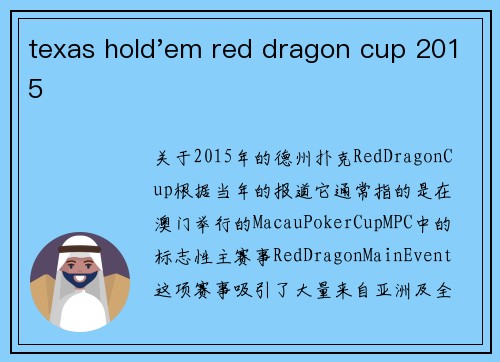 texas hold’em red dragon cup 2015

关于2015年的德州扑克RedDragonCup根据当年的报道它通常指的是在澳门举行的MacauPokerCupMPC中的标志性主赛事RedDragonMainEvent这项赛事吸引了大量来自亚洲及全